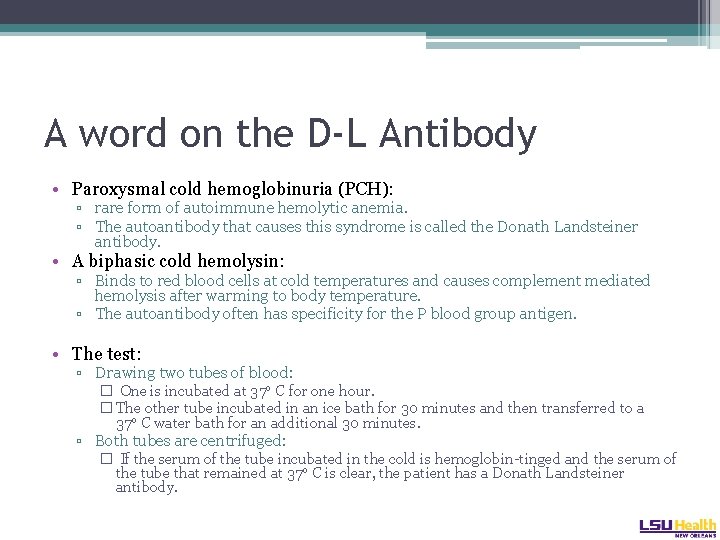 A word on the D-L Antibody

• Paroxysmal cold hemoglobinuria (PCH):
▫ rare form of autoimmune hemolytic anemia.
▫ The autoantibody that causes this syndrome is called the Donath Landsteiner antibody.

• A biphasic cold hemolysin:
▫ Binds to red blood cells at cold temperatures and causes complement mediated hemolysis after warming to body temperature.
▫ The autoantibody often has specificity for the P blood group antigen.

• The test:
▫ Drawing two tubes of blood:
☐ One is incubated at 37° C for one hour.
☐ The other tube incubated in an ice bath for 30 minutes and then transferred to a 37° C water bath for an additional 30 minutes.
▫ Both tubes are centrifuged:
☐ If the serum of the tube incubated in the cold is hemoglobin-tinged and the serum of the tube that remained at 37° C is clear, the patient has a Donath Landsteiner antibody.

LSU Health
NEW ORLEANS